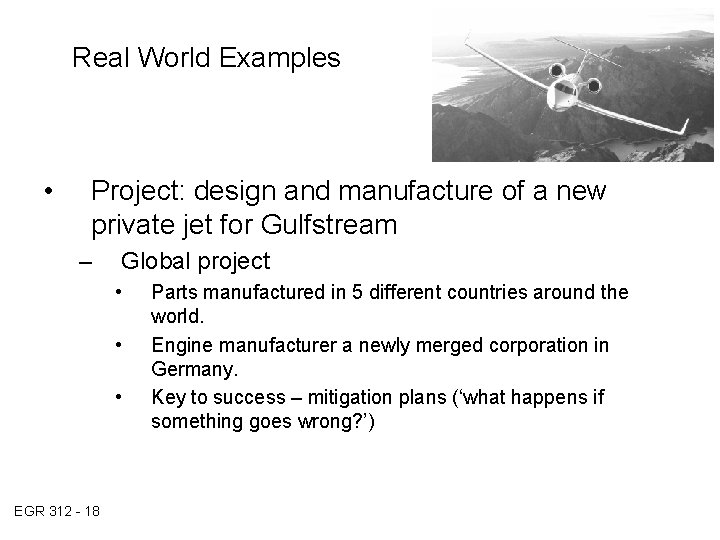 Real World Examples

• Project: design and manufacture of a new private jet for Gulfstream

– Global project

• Parts manufactured in 5 different countries around the world.

• Engine manufacturer a newly merged corporation in Germany.

• Key to success – mitigation plans ('what happens if something goes wrong?')

EGR 312 - 18